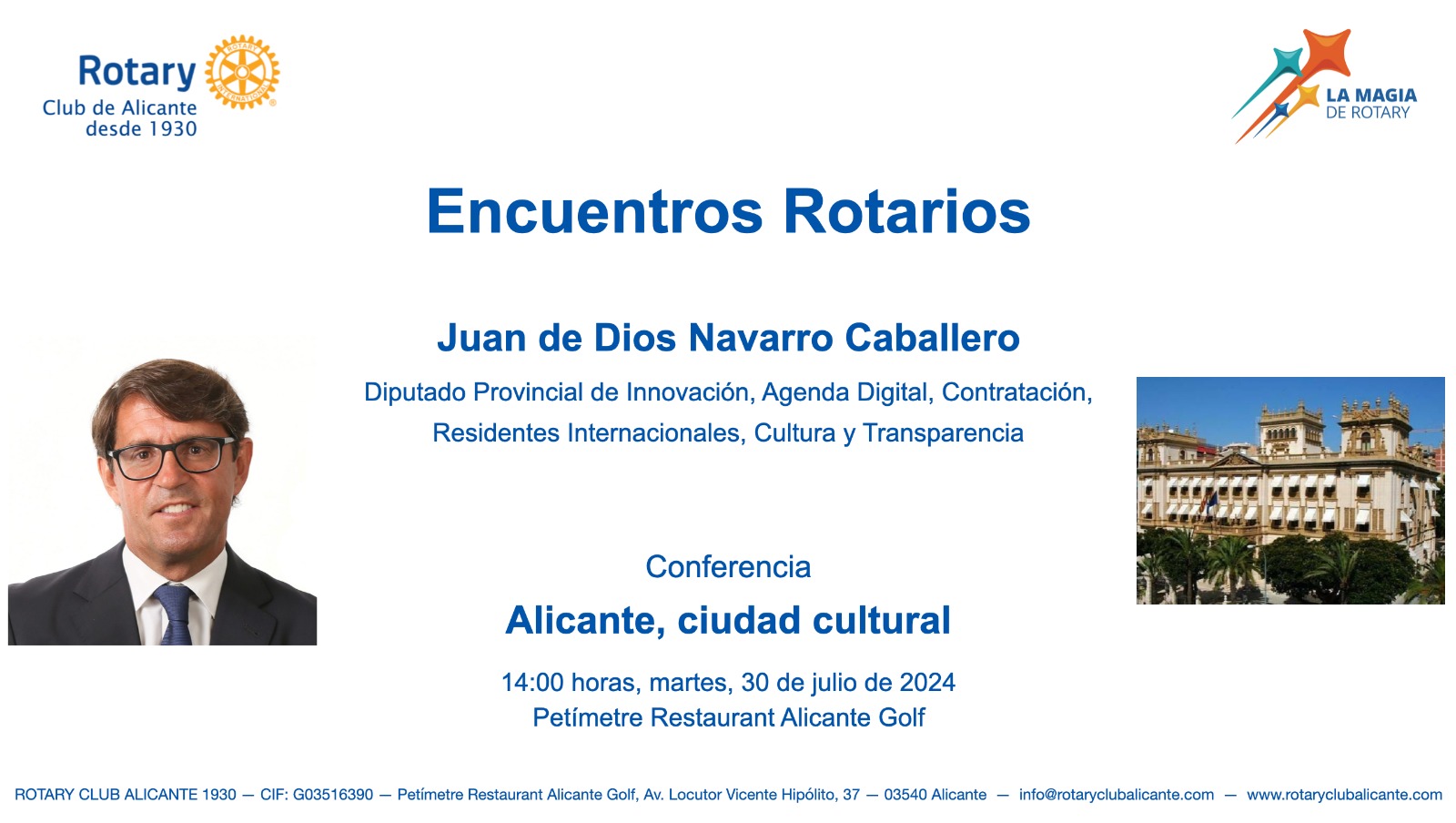 Rotary
Club de Alicante
desde 1930

ROTARY INTERNATIONAL

LA MAGIA
DE ROTARY

Encuentros Rotarios

Juan de Dios Navarro Caballero

Diputado Provincial de Innovación, Agenda Digital, Contratación, Residentes Internacionales, Cultura y Transparencia

Conferencia

Alicante, ciudad cultural

14:00 horas, martes, 30 de julio de 2024
Petímetre Restaurant Alicante Golf

ROTARY CLUB ALICANTE 1930 — CIF: G03516390 — Petímetre Restaurant Alicante Golf, Av. Locutor Vicente Hipólito, 37 — 03540 Alicante — info@rotaryclubalicante.com — www.rotaryclubalicante.com